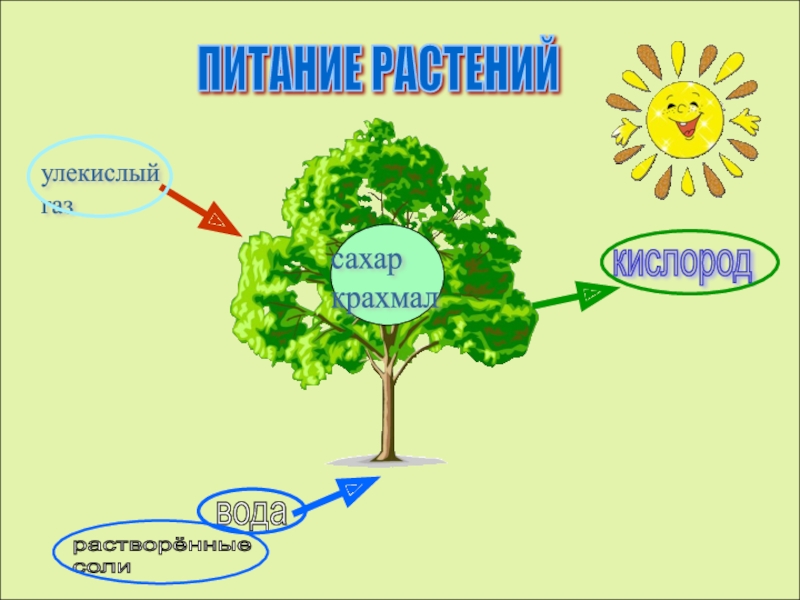 ПИТАНИЕ РАСТЕНИЙ

улекислый газ

сахар крахмал

кислород

вода

растворённые соли